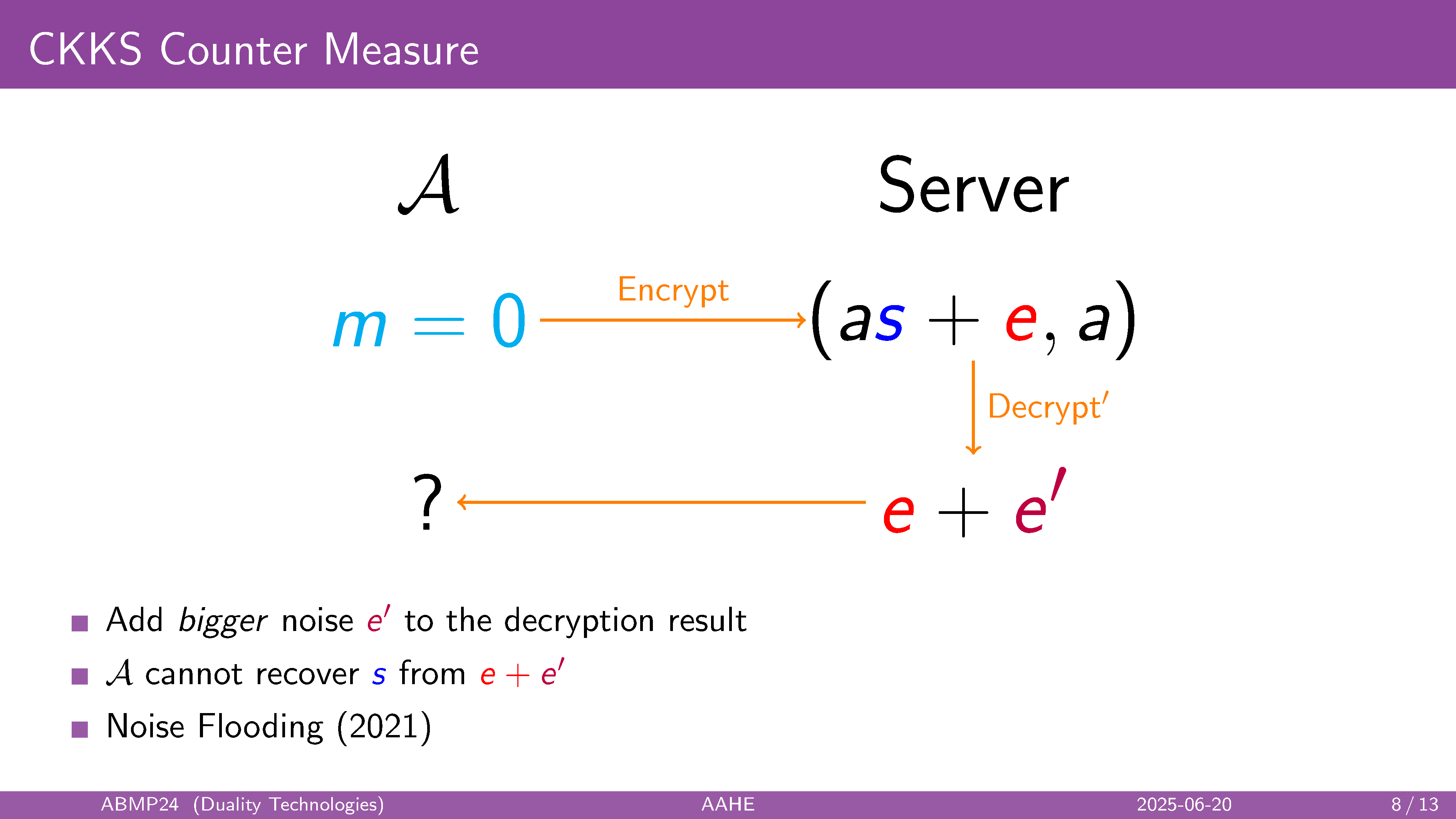 CKKS Counter Measure

$\mathcal{A}$

Server

$m = 0$

Encrypt

$(as + e, a)$

Decrypt$'$

?

$e + e'$

Add *bigger* noise $e'$ to the decryption result

$\mathcal{A}$ cannot recover $s$ from $e + e'$

Noise Flooding (2021)

ABMP24 (Duality Technologies) AAHE 2025-06-20 8 / 13